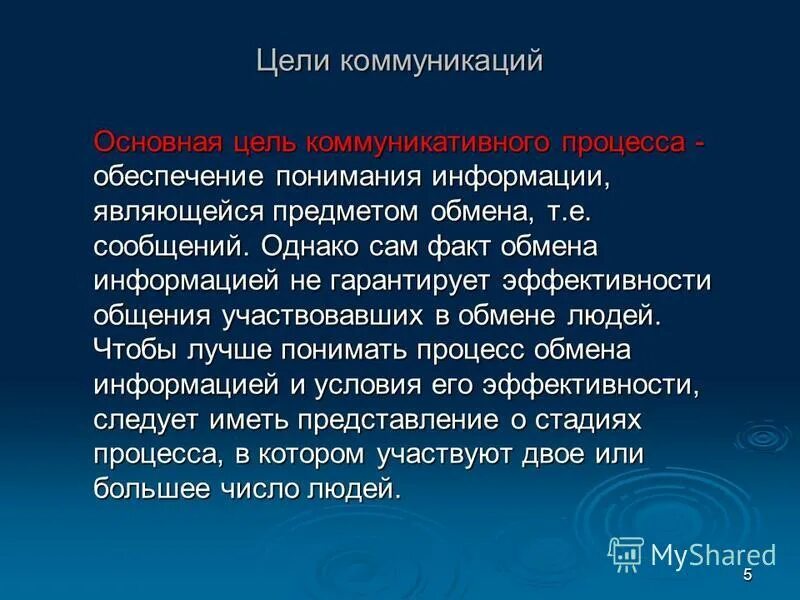 Цели коммуникаций

Основная цель коммуникативного процесса - обеспечение понимания информации, являющейся предметом обмена, т.е. сообщений. Однако сам факт обмена информацией не гарантирует эффективности общения участвовавших в обмене людей. Чтобы лучше понимать процесс обмена информацией и условия его эффективности, следует иметь представление о стадиях процесса, в котором участвуют двое или большее число людей.

MyShared

5